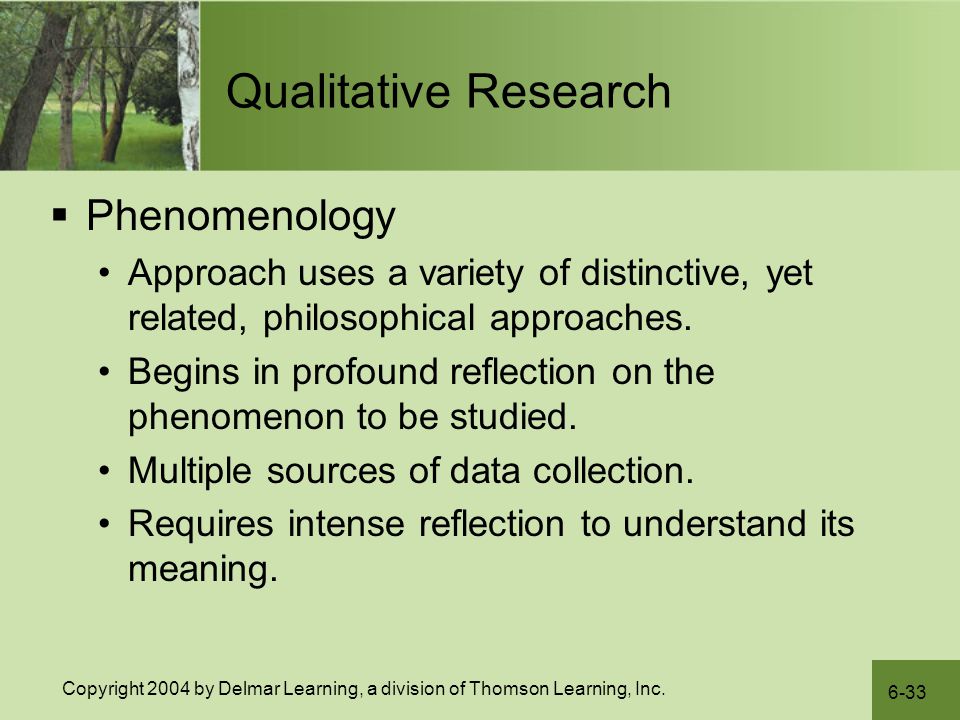 Qualitative Research

▪ Phenomenology

• Approach uses a variety of distinctive, yet related, philosophical approaches.

• Begins in profound reflection on the phenomenon to be studied.

• Multiple sources of data collection.

• Requires intense reflection to understand its meaning.

Copyright 2004 by Delmar Learning, a division of Thomson Learning, Inc.

6-33